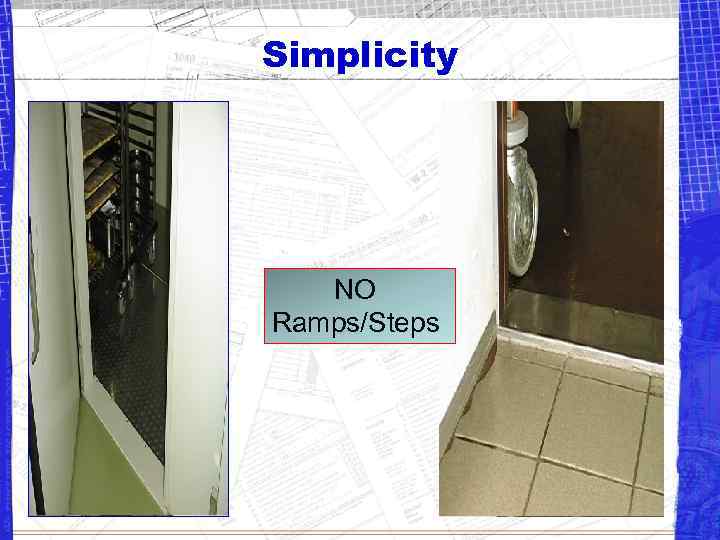 Simplicity

NO
Ramps/Steps